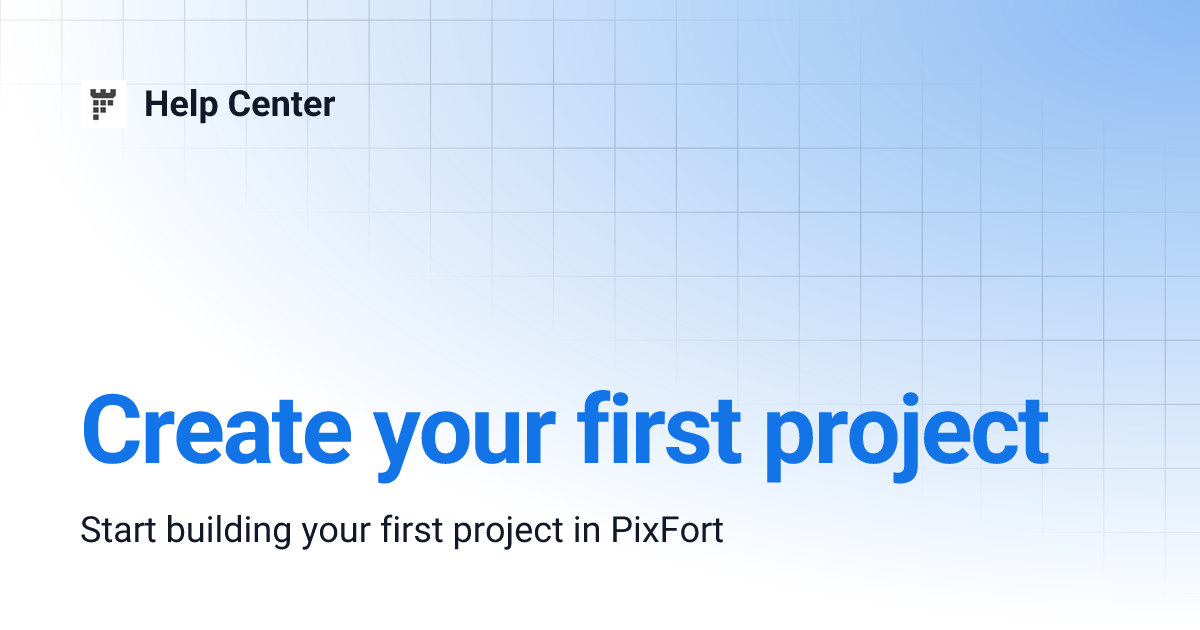 Help Center

Create your first project

Start building your first project in PixFort